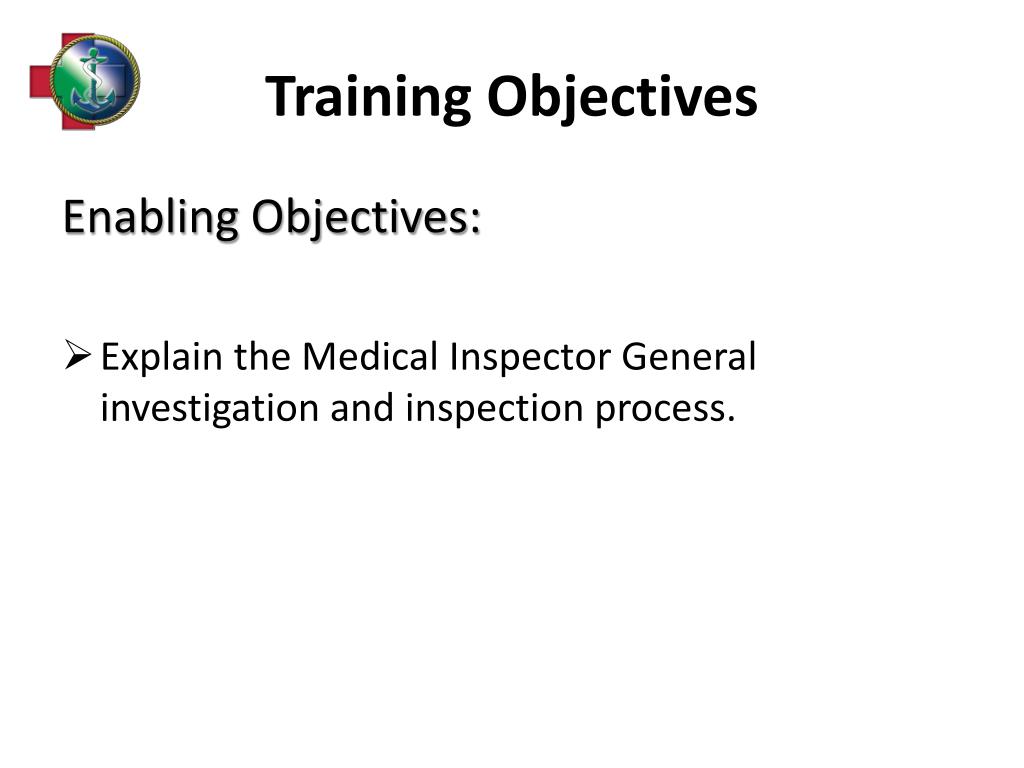 Training Objectives

Enabling Objectives:

➢ Explain the Medical Inspector General investigation and inspection process.